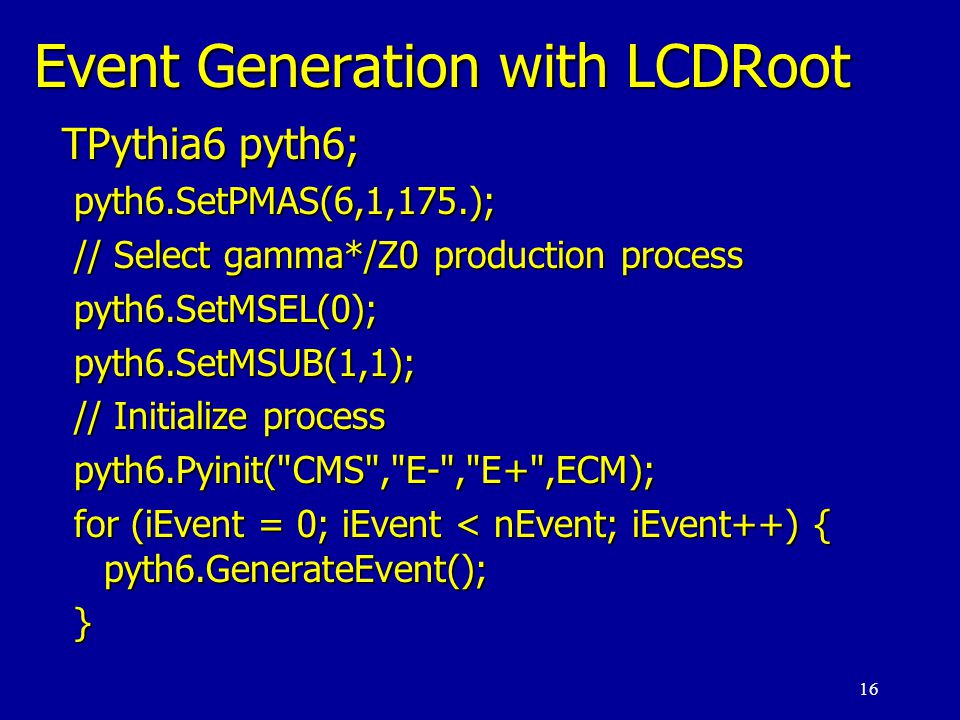 Event Generation with LCDRoot

TPythia6 pyth6;

pyth6.SetPMAS(6,1,175.);

// Select gamma*/Z0 production process

pyth6.SetMSEL(0);

pyth6.SetMSUB(1,1);

// Initialize process

pyth6.Pyinit("CMS","E-","E+",ECM);

for (iEvent = 0; iEvent < nEvent; iEvent++) {
pyth6.GenerateEvent();

}

16